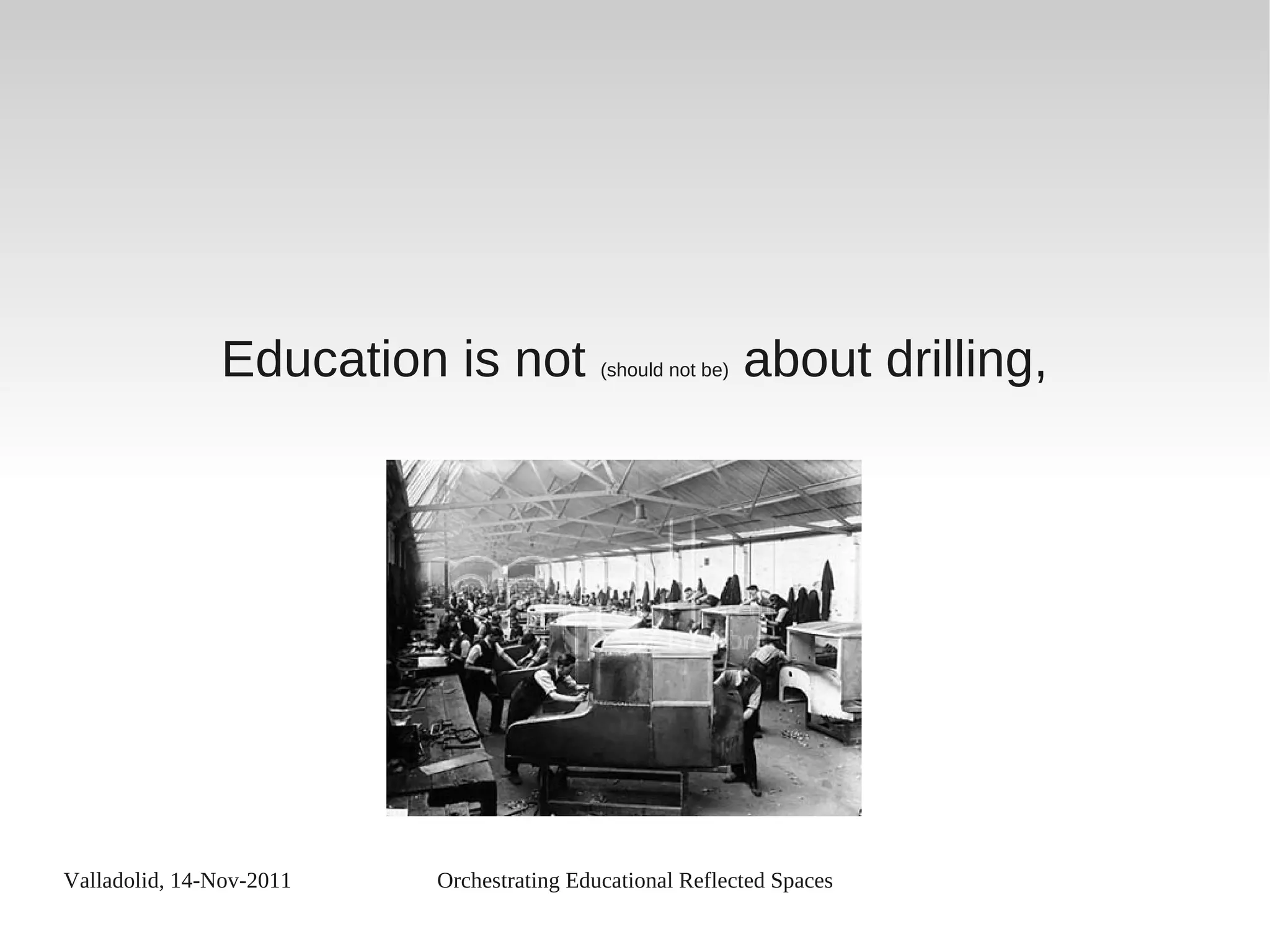 Education is not (should not be) about drilling,

Valladolid, 14-Nov-2011

Orchestrating Educational Reflected Spaces